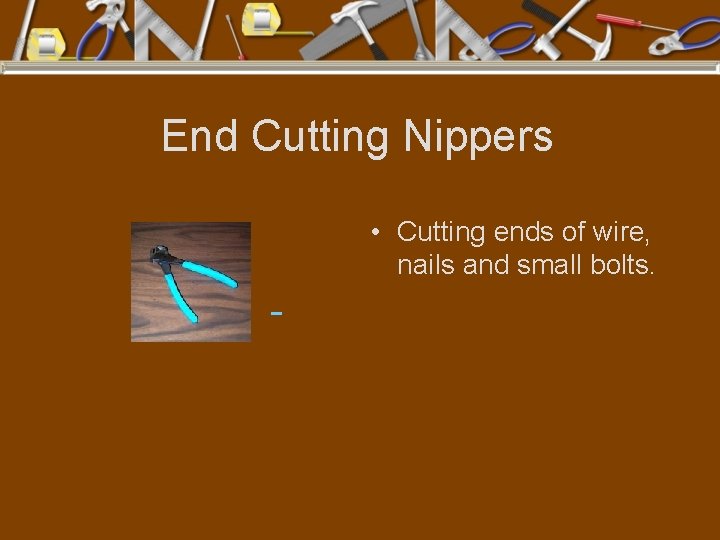 End Cutting Nippers

• Cutting ends of wire, nails and small bolts.